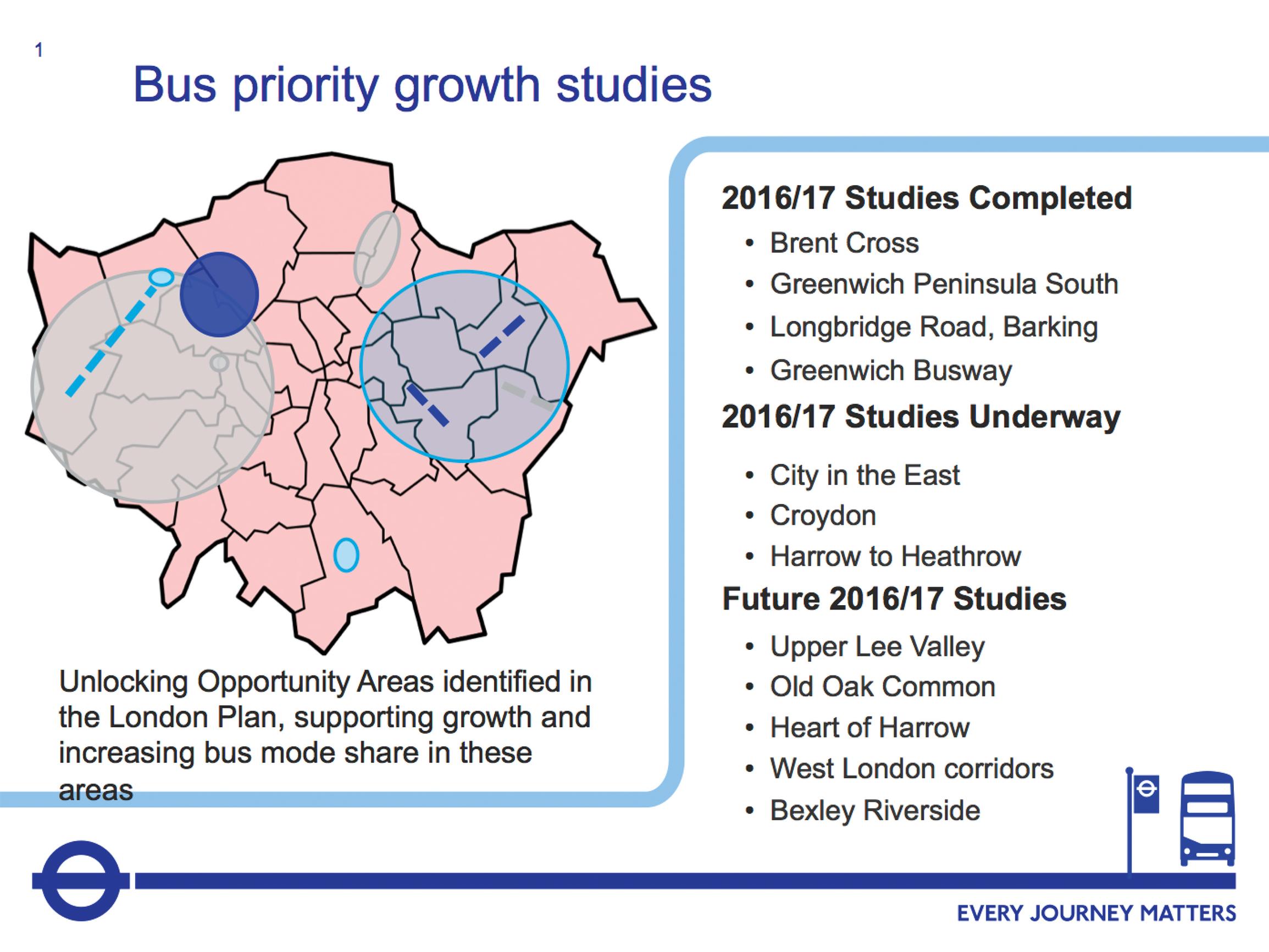 1

Bus priority growth studies

Unlocking Opportunity Areas identified in the London Plan, supporting growth and increasing bus mode share in these areas

2016/17 Studies Completed
• Brent Cross
• Greenwich Peninsula South
• Longbridge Road, Barking
• Greenwich Busway

2016/17 Studies Underway
• City in the East
• Croydon
• Harrow to Heathrow

Future 2016/17 Studies
• Upper Lee Valley
• Old Oak Common
• Heart of Harrow
• West London corridors
• Bexley Riverside

EVERY JOURNEY MATTERS